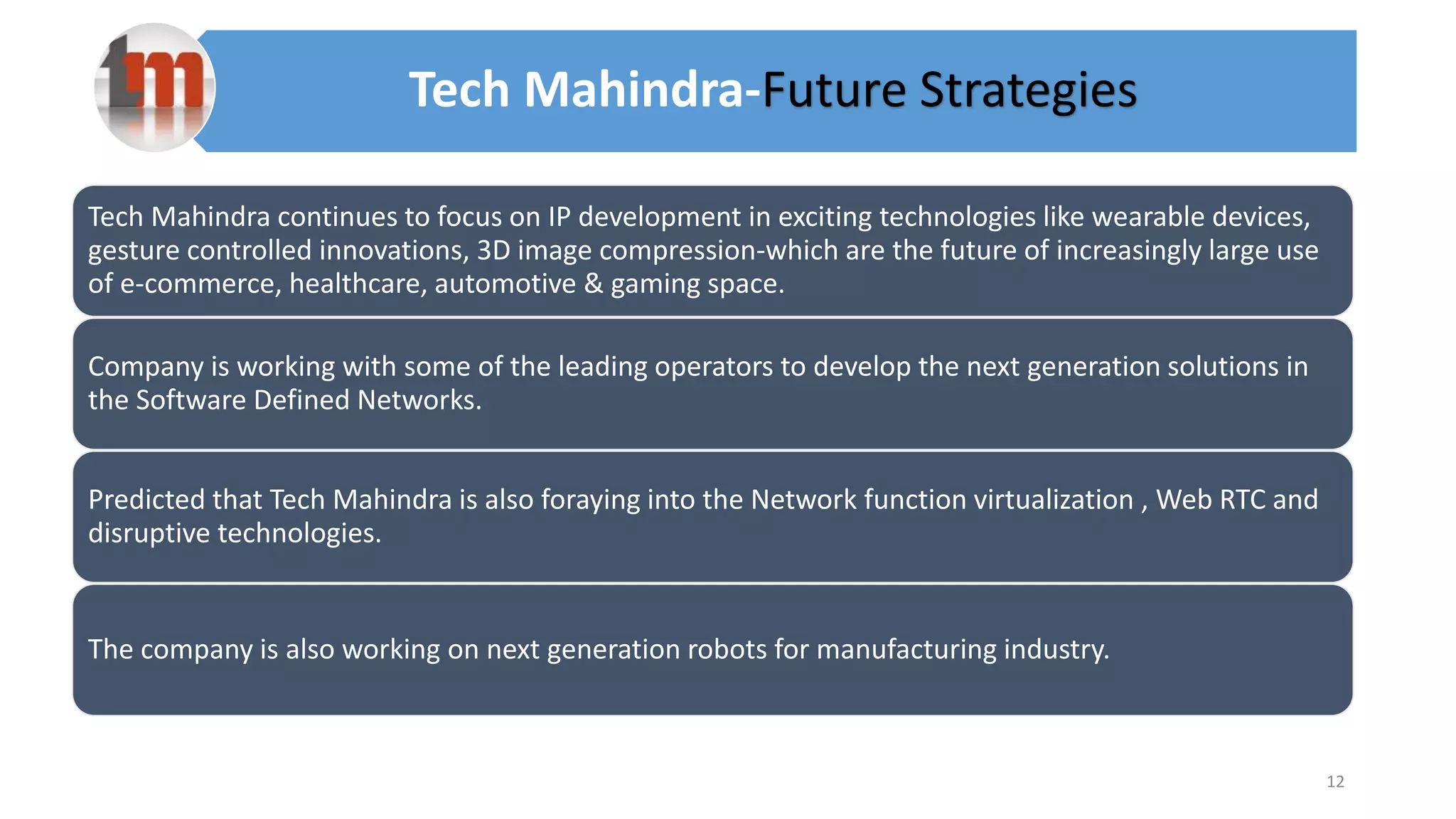 tm

Tech Mahindra-Future Strategies

Tech Mahindra continues to focus on IP development in exciting technologies like wearable devices, gesture controlled innovations, 3D image compression-which are the future of increasingly large use of e-commerce, healthcare, automotive & gaming space.

Company is working with some of the leading operators to develop the next generation solutions in the Software Defined Networks.

Predicted that Tech Mahindra is also foraying into the Network function virtualization , Web RTC and disruptive technologies.

The company is also working on next generation robots for manufacturing industry.

12